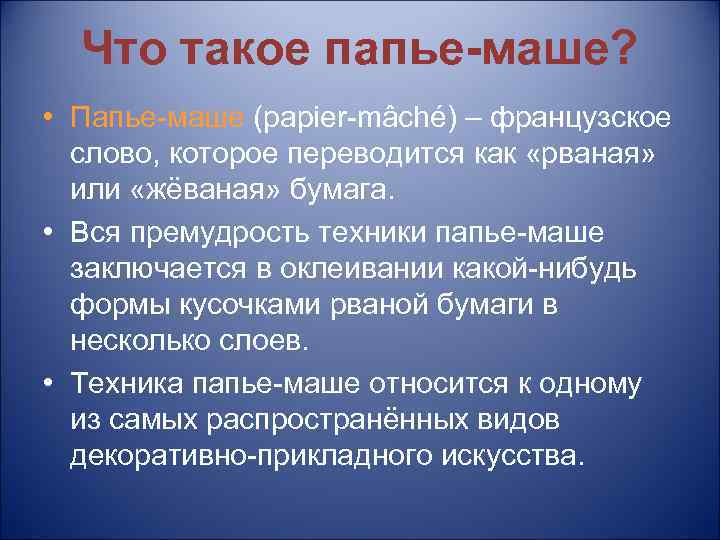 Что такое папье-маше?

• Папье-маше (papier-mâché) – французское слово, которое переводится как «рваная» или «жёваная» бумага.

• Вся премудрость техники папье-маше заключается в оклеивании какой-нибудь формы кусочками рваной бумаги в несколько слоев.

• Техника папье-маше относится к одному из самых распространённых видов декоративно-прикладного искусства.